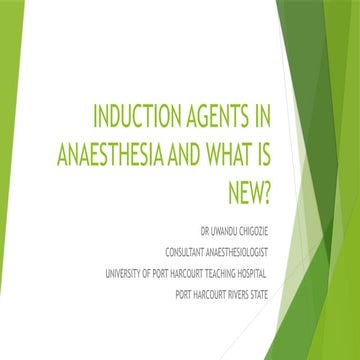 INDUCTION AGENTS IN ANAESTHESIA AND WHAT IS NEW?

DR UWANDU CHIGOZIE

CONSULTANT ANAESTHESIOLOGIST

UNIVERSITY OF PORT HARCOURT TEACHING HOSPITAL

PORT HARCOURT RIVERS STATE